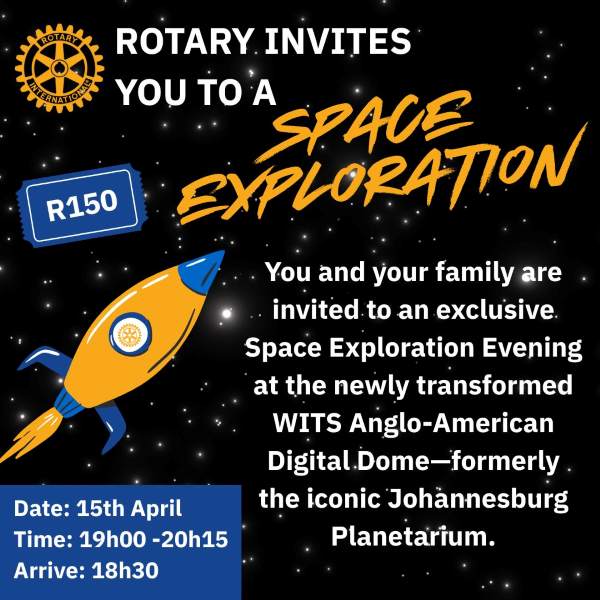 ROTARY INTERNATIONAL

ROTARY INVITES YOU TO A SPACE EXPLORATION

R150

You and your family are invited to an exclusive Space Exploration Evening at the newly transformed WITS Anglo-American Digital Dome—formerly the iconic Johannesburg Planetarium.

Date: 15th April
Time: 19h00 -20h15
Arrive: 18h30